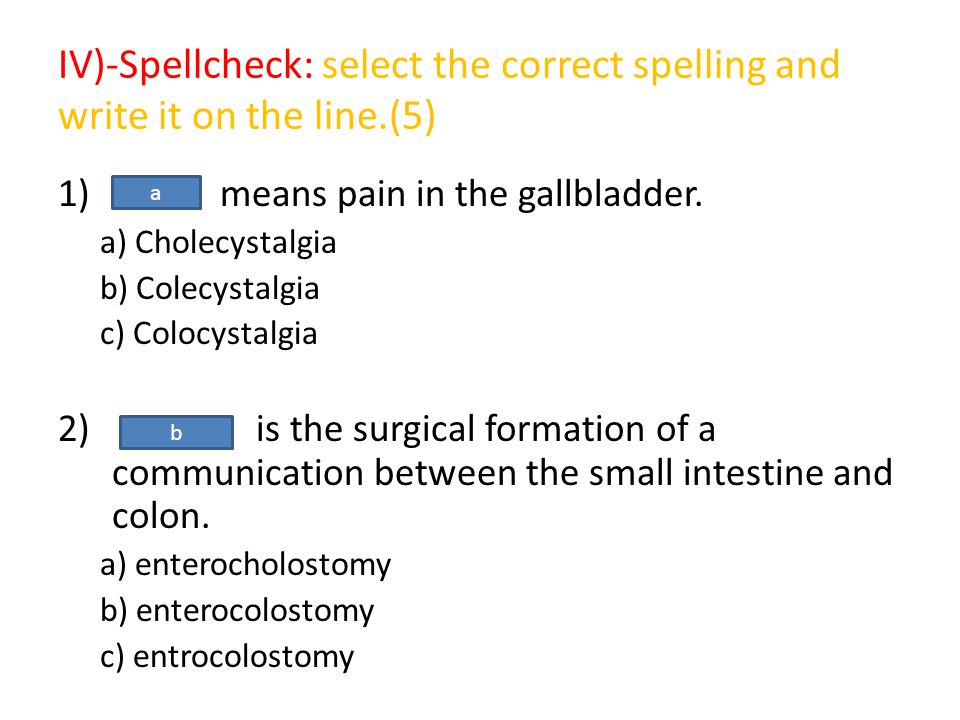 IV)-Spellcheck: select the correct spelling and write it on the line.(5)

1) a means pain in the gallbladder.
a) Cholecystalgia
b) Colecystalgia
c) Colocystalgia

2) b is the surgical formation of a communication between the small intestine and colon.
a) enterocholostomy
b) enterocolostomy
c) entrocolostomy